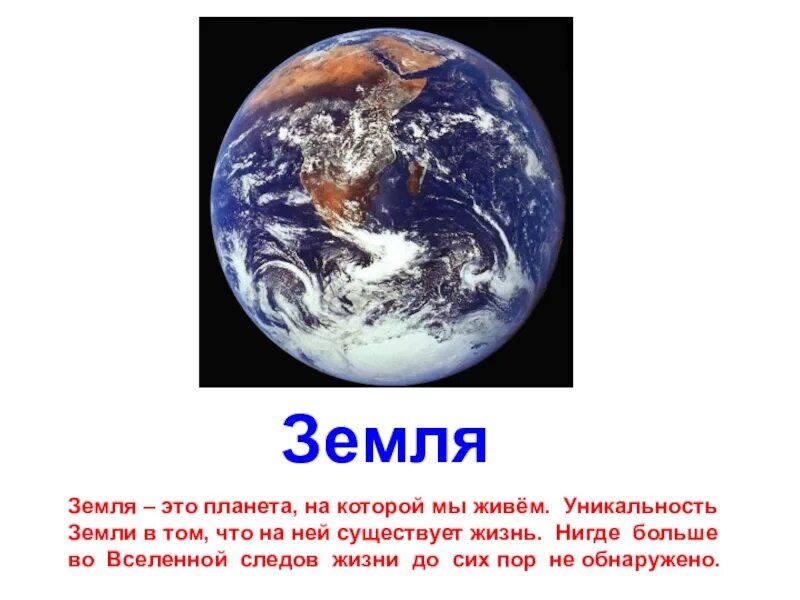 Земля

Земля – это планета, на которой мы живём. Уникальность Земли в том, что на ней существует жизнь. Нигде больше во Вселенной следов жизни до сих пор не обнаружено.